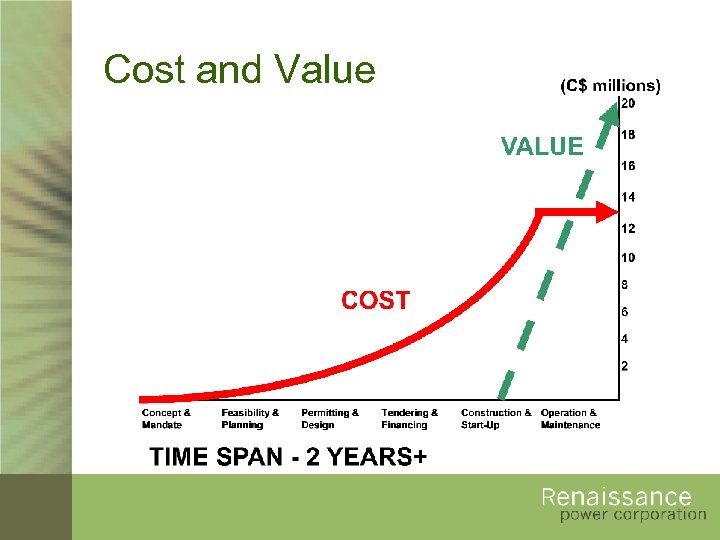 Cost and Value

(C$ millions)
20
18
16
14
12
10
8
6
4
2

VALUE

COST

Concept & Mandate
Feasibility & Planning
Permitting & Design
Tendering & Financing
Construction & Start-Up
Operation & Maintenance

TIME SPAN - 2 YEARS+

Renaissance
power corporation